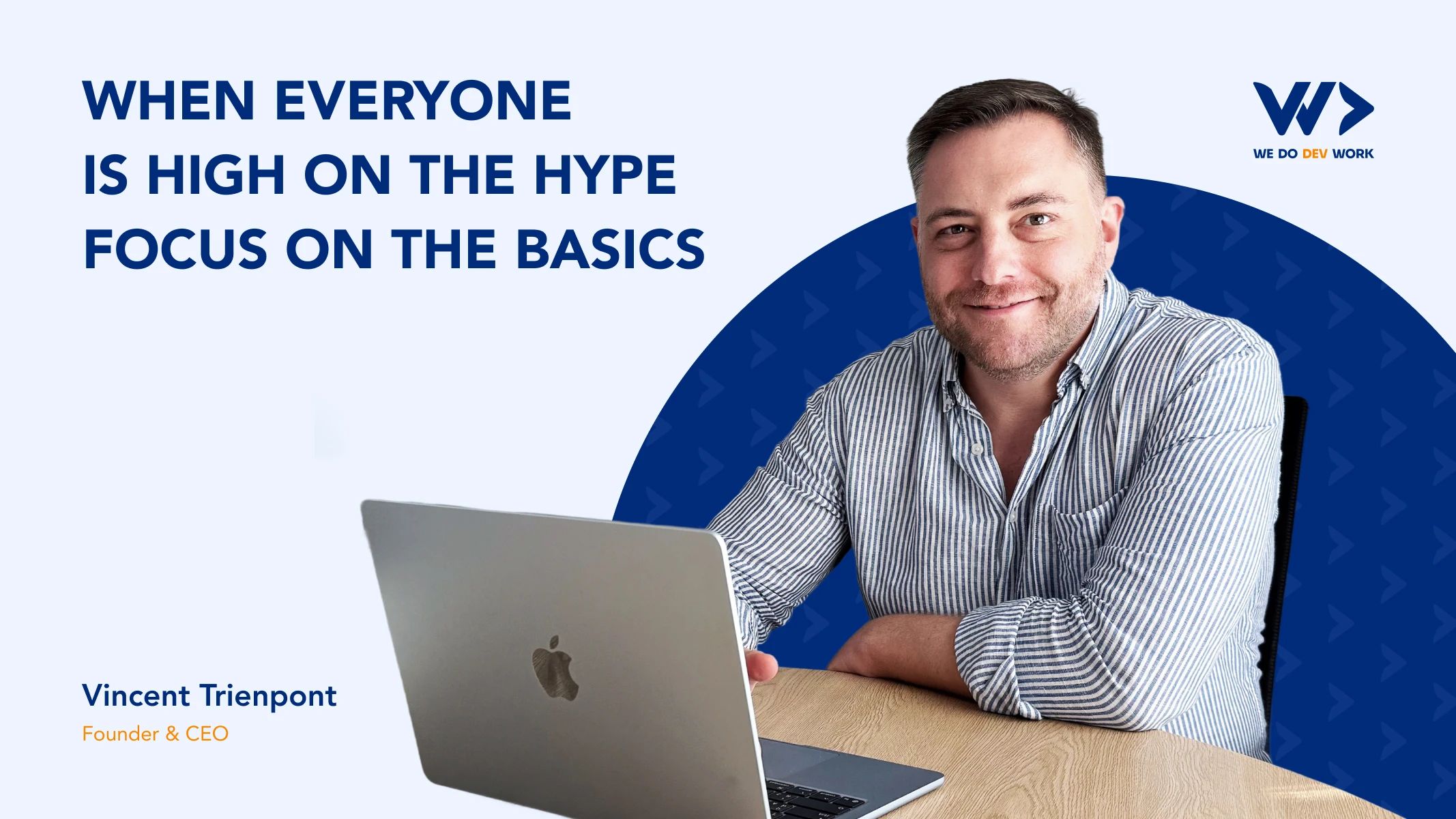 WHEN EVERYONE
IS HIGH ON THE HYPE
FOCUS ON THE BASICS

WE DO DEV WORK

Vincent Trienpont
Founder & CEO